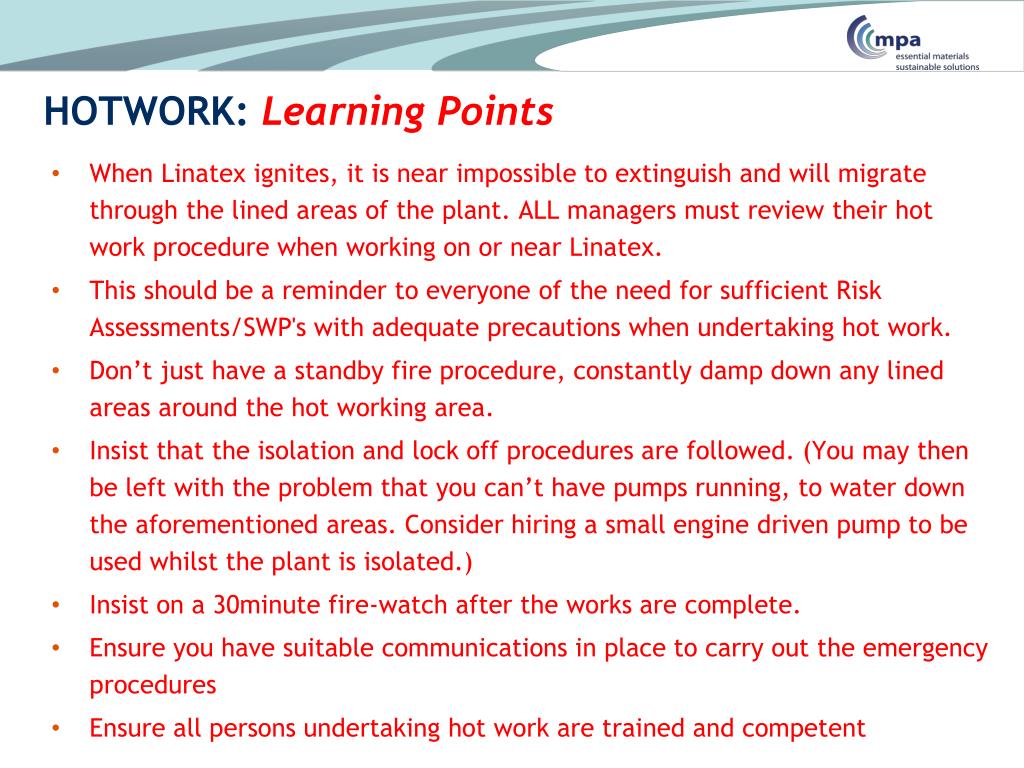 mpa
essential materials
sustainable solutions

HOTWORK: Learning Points

• When Linatex ignites, it is near impossible to extinguish and will migrate through the lined areas of the plant. ALL managers must review their hot work procedure when working on or near Linatex.
• This should be a reminder to everyone of the need for sufficient Risk Assessments/SWP's with adequate precautions when undertaking hot work.
• Don't just have a standby fire procedure, constantly damp down any lined areas around the hot working area.
• Insist that the isolation and lock off procedures are followed. (You may then be left with the problem that you can't have pumps running, to water down the aforementioned areas. Consider hiring a small engine driven pump to be used whilst the plant is isolated.)
• Insist on a 30minute fire-watch after the works are complete.
• Ensure you have suitable communications in place to carry out the emergency procedures
• Ensure all persons undertaking hot work are trained and competent